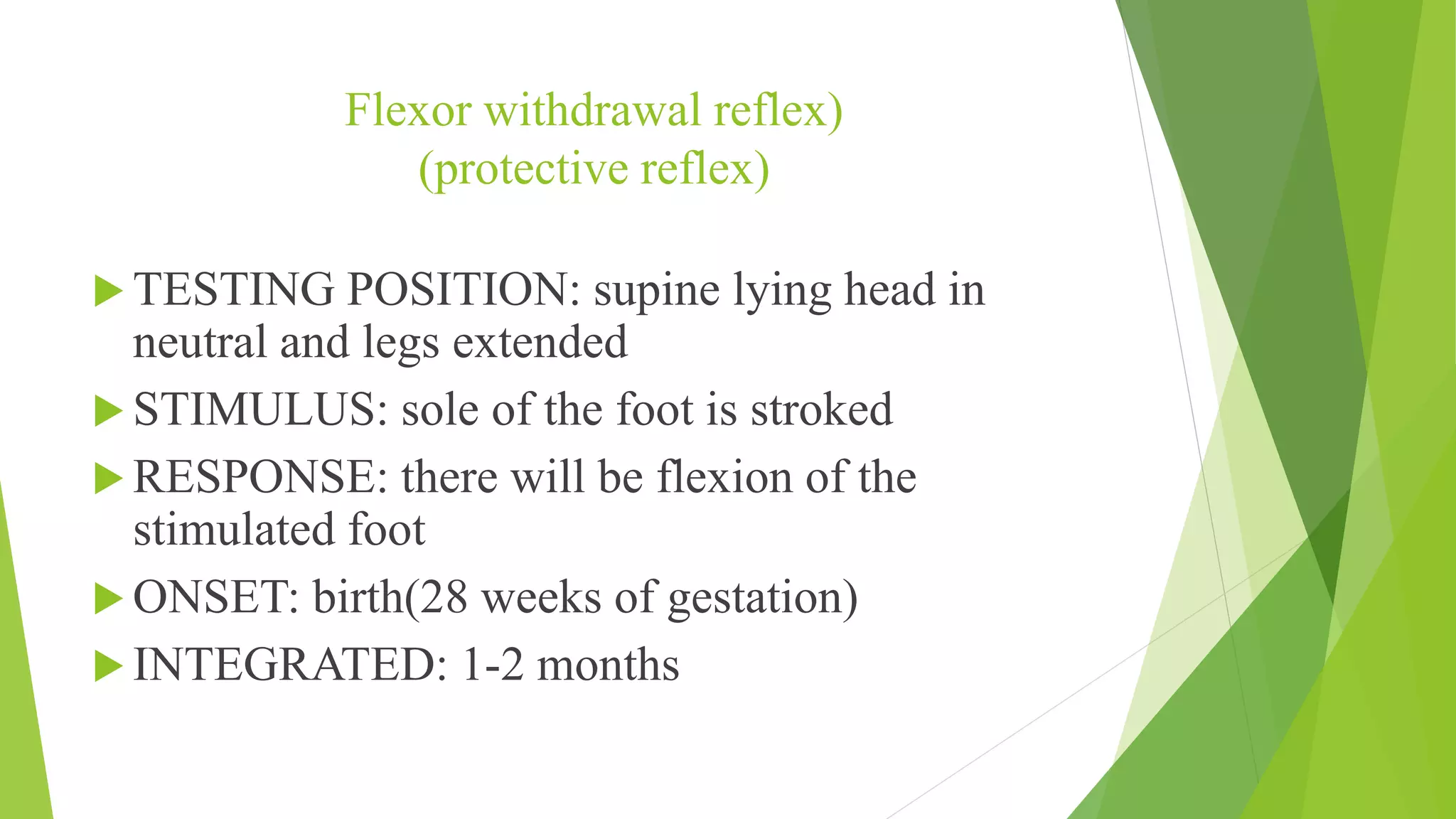 Flexor withdrawal reflex)
(protective reflex)

TESTING POSITION: supine lying head in neutral and legs extended

STIMULUS: sole of the foot is stroked

RESPONSE: there will be flexion of the stimulated foot

ONSET: birth(28 weeks of gestation)

INTEGRATED: 1-2 months